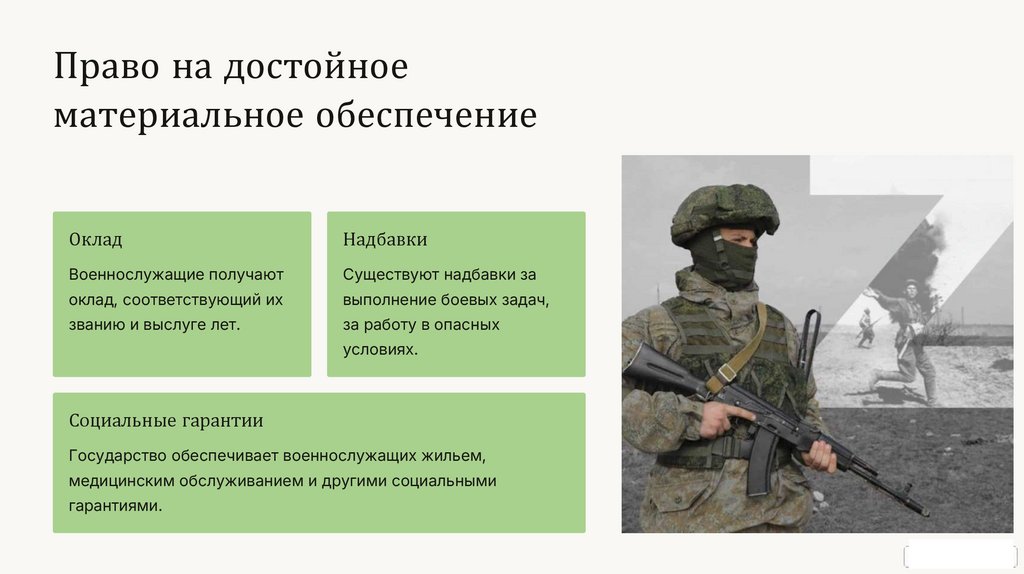 Право на достойное материальное обеспечение

Оклад

Военнослужащие получают оклад, соответствующий их званию и выслуге лет.

Надбавки

Существуют надбавки за выполнение боевых задач, за работу в опасных условиях.

Социальные гарантии

Государство обеспечивает военнослужащих жильем, медицинским обслуживанием и другими социальными гарантиями.